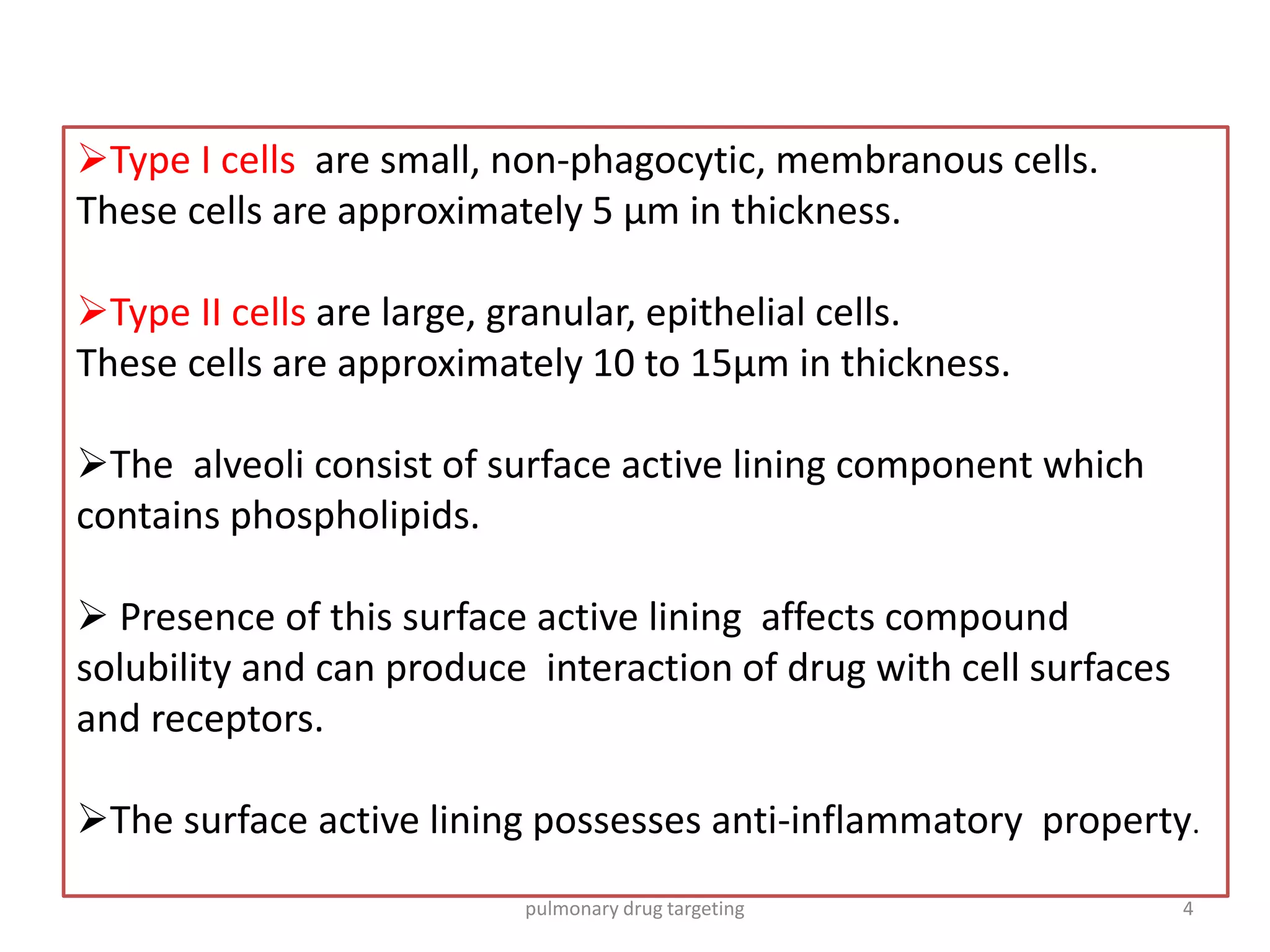 ➢Type I cells are small, non-phagocytic, membranous cells. These cells are approximately 5 µm in thickness.

➢Type II cells are large, granular, epithelial cells. These cells are approximately 10 to 15µm in thickness.

➢The alveoli consist of surface active lining component which contains phospholipids.

➢ Presence of this surface active lining affects compound solubility and can produce interaction of drug with cell surfaces and receptors.

➢The surface active lining possesses anti-inflammatory property.

pulmonary drug targeting

4